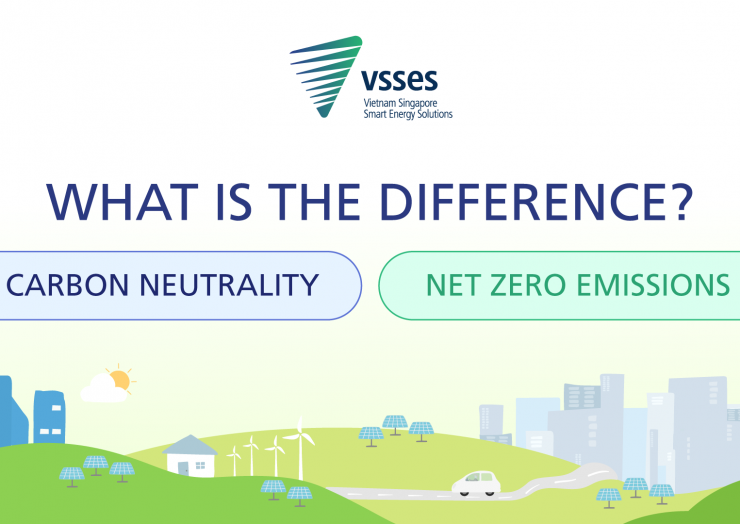 vsses
Vietnam Singapore
Smart Energy Solutions

WHAT IS THE DIFFERENCE?

CARBON NEUTRALITY

NET ZERO EMISSIONS